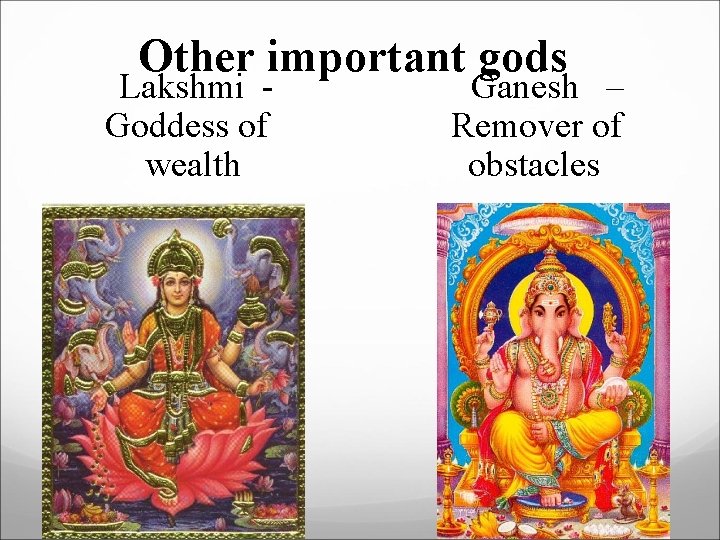 Other important gods

Lakshmi - Goddess of wealth

Ganesh – Remover of obstacles